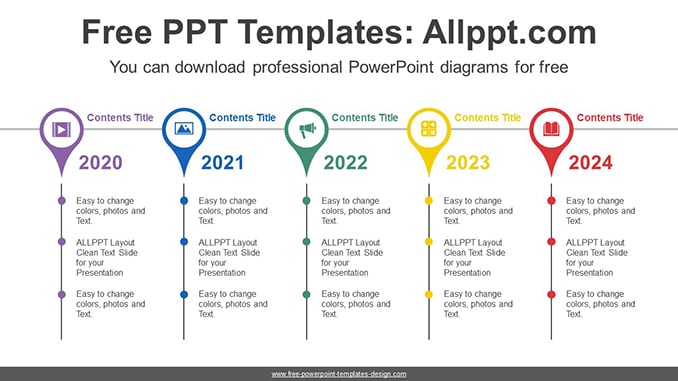 Free PPT Templates: Allppt.com

You can download professional PowerPoint diagrams for free

Contents Title

2020

Easy to change colors, photos and Text.

ALLPPT Layout Clean Text Slide for your Presentation

Easy to change colors, photos and Text.

Contents Title

2021

Easy to change colors, photos and Text.

ALLPPT Layout Clean Text Slide for your Presentation

Easy to change colors, photos and Text.

Contents Title

2022

Easy to change colors, photos and Text.

ALLPPT Layout Clean Text Slide for your Presentation

Easy to change colors, photos and Text.

Contents Title

2023

Easy to change colors, photos and Text.

ALLPPT Layout Clean Text Slide for your Presentation

Easy to change colors, photos and Text.

Contents Title

2024

Easy to change colors, photos and Text.

ALLPPT Layout Clean Text Slide for your Presentation

Easy to change colors, photos and Text.

www.free-powerpoint-templates-design.com